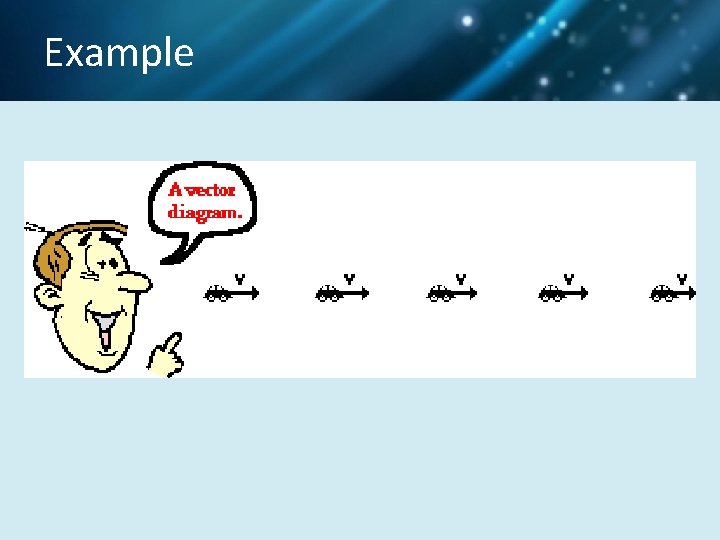 Example

A vector diagram.

v v v v v